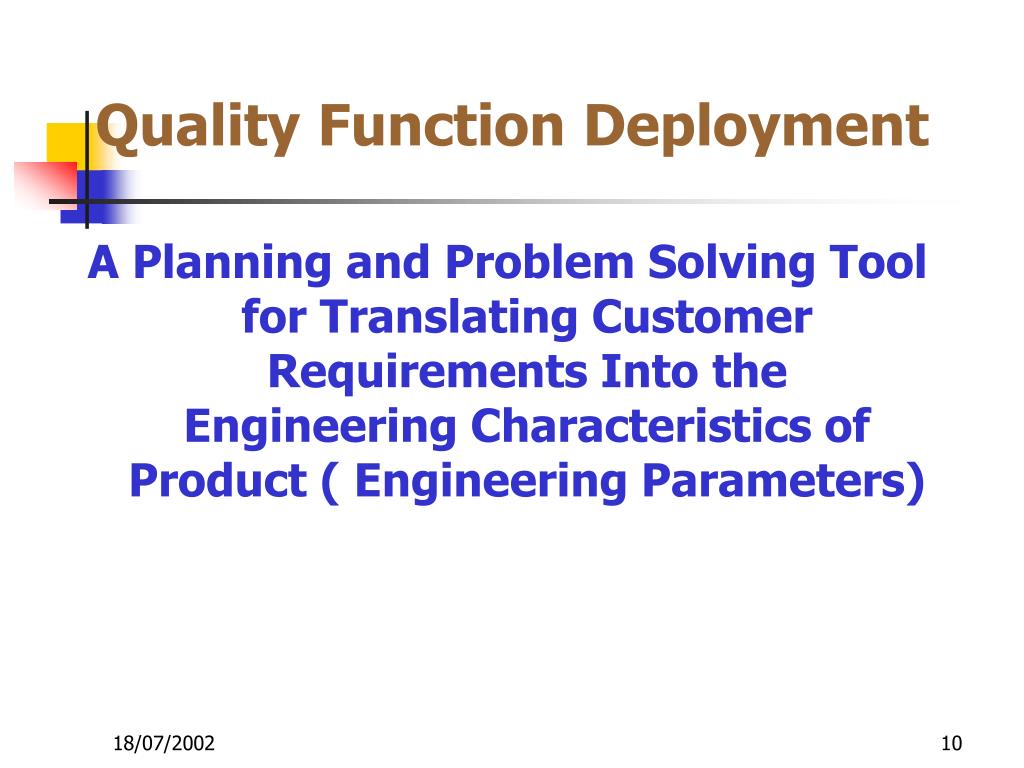 Quality Function Deployment

A Planning and Problem Solving Tool for Translating Customer Requirements Into the Engineering Characteristics of Product ( Engineering Parameters)

18/07/2002

10